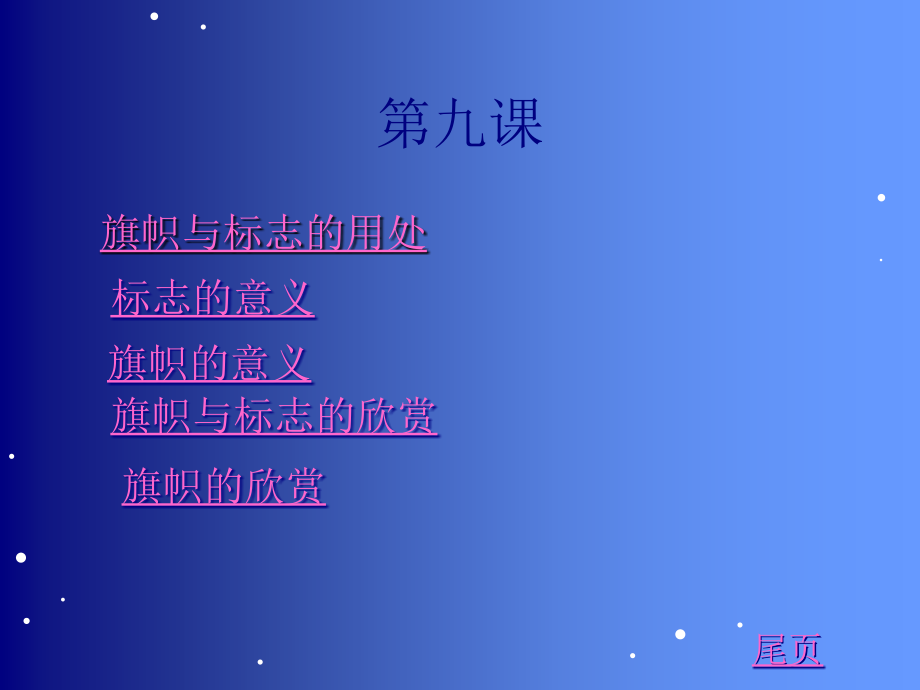 第九课

旗帜与标志的用处

标志的意义

旗帜的意义

旗帜与标志的欣赏

旗帜的欣赏

尾页